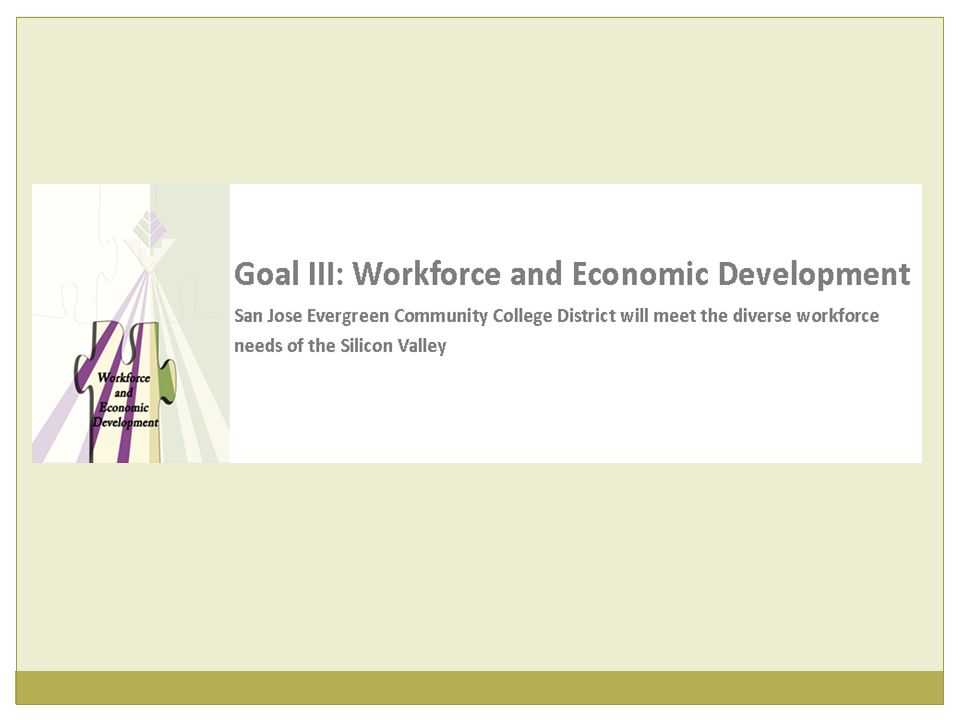 Workforce and Economic Development

Goal III: Workforce and Economic Development

San Jose Evergreen Community College District will meet the diverse workforce needs of the Silicon Valley